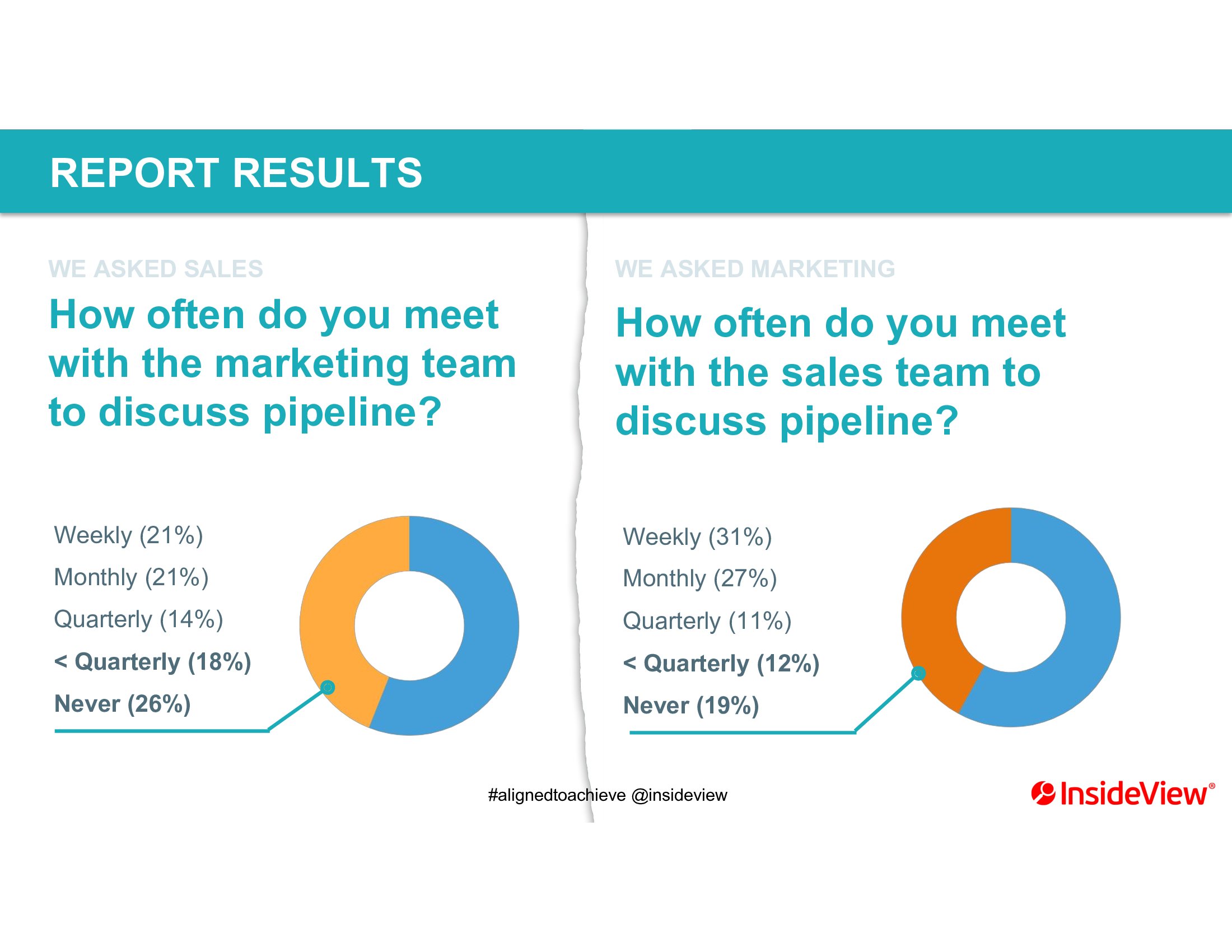 REPORT RESULTS

WE ASKED SALES

How often do you meet with the marketing team to discuss pipeline?

Weekly (21%)
Monthly (21%)
Quarterly (14%)
< Quarterly (18%)
Never (26%)

WE ASKED MARKETING

How often do you meet with the sales team to discuss pipeline?

Weekly (31%)
Monthly (27%)
Quarterly (11%)
< Quarterly (12%)
Never (19%)

#alignedtoachieve @insideview

InsideView®